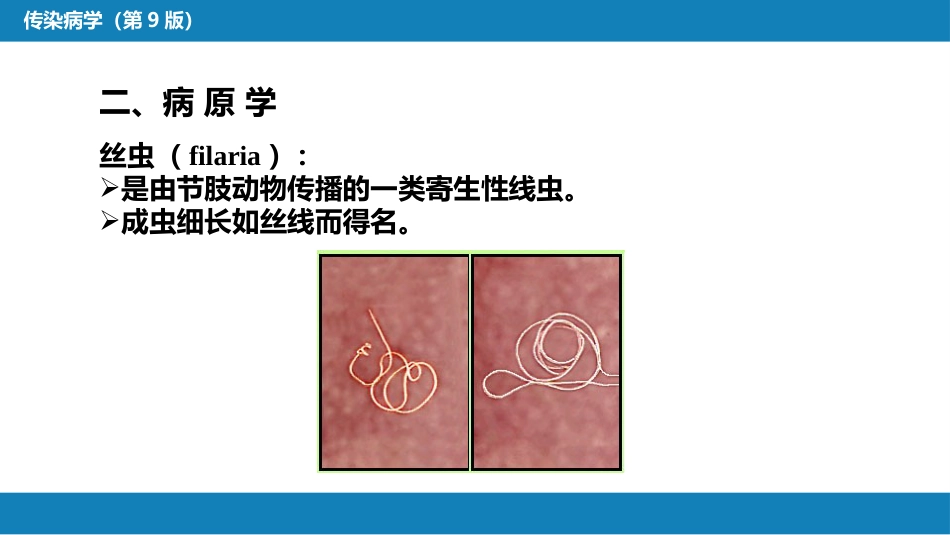 传染病学（第 9 版）

二、病 原 学

丝虫（ filaria ）：
➢是由节肢动物传播的一类寄生性线虫。
➢成虫细长如丝线而得名。